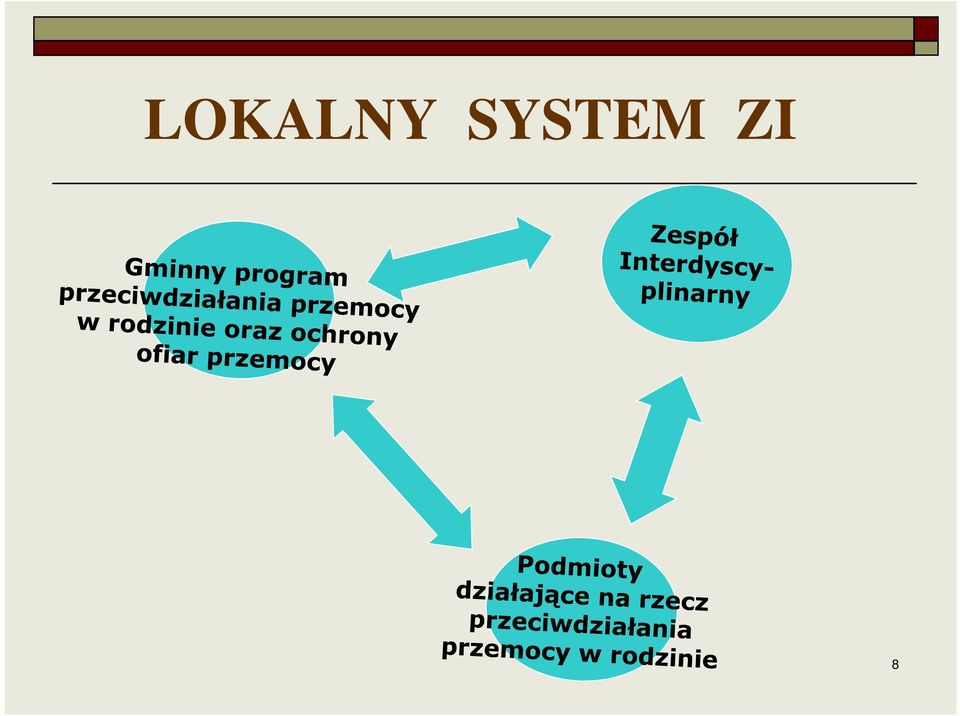 LOKALNY SYSTEM ZI

Gminny program przeciwdziałania przemocy w rodzinie oraz ochrony ofiar przemocy

Zespół Interdyscyplinarny

Podmioty działające na rzecz przeciwdziałania przemocy w rodzinie

8